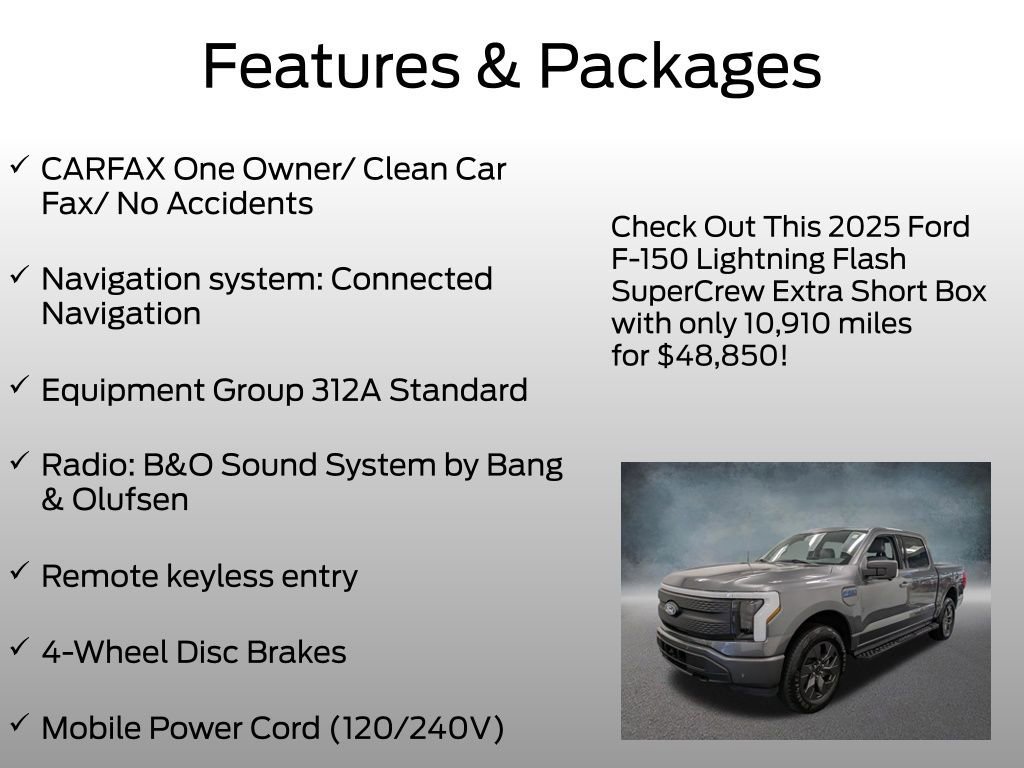 Features & Packages

✓ CARFAX One Owner/ Clean Car Fax/ No Accidents

✓ Navigation system: Connected Navigation

✓ Equipment Group 312A Standard

✓ Radio: B&O Sound System by Bang & Olufsen

✓ Remote keyless entry

✓ 4-Wheel Disc Brakes

✓ Mobile Power Cord (120/240V)

Check Out This 2025 Ford F-150 Lightning Flash SuperCrew Extra Short Box with only 10,910 miles for $48,850!